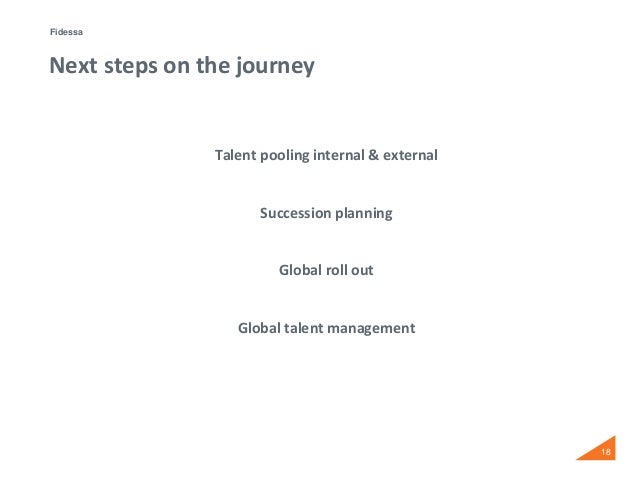 Fidessa

Next steps on the journey

Talent pooling internal & external

Succession planning

Global roll out

Global talent management

18